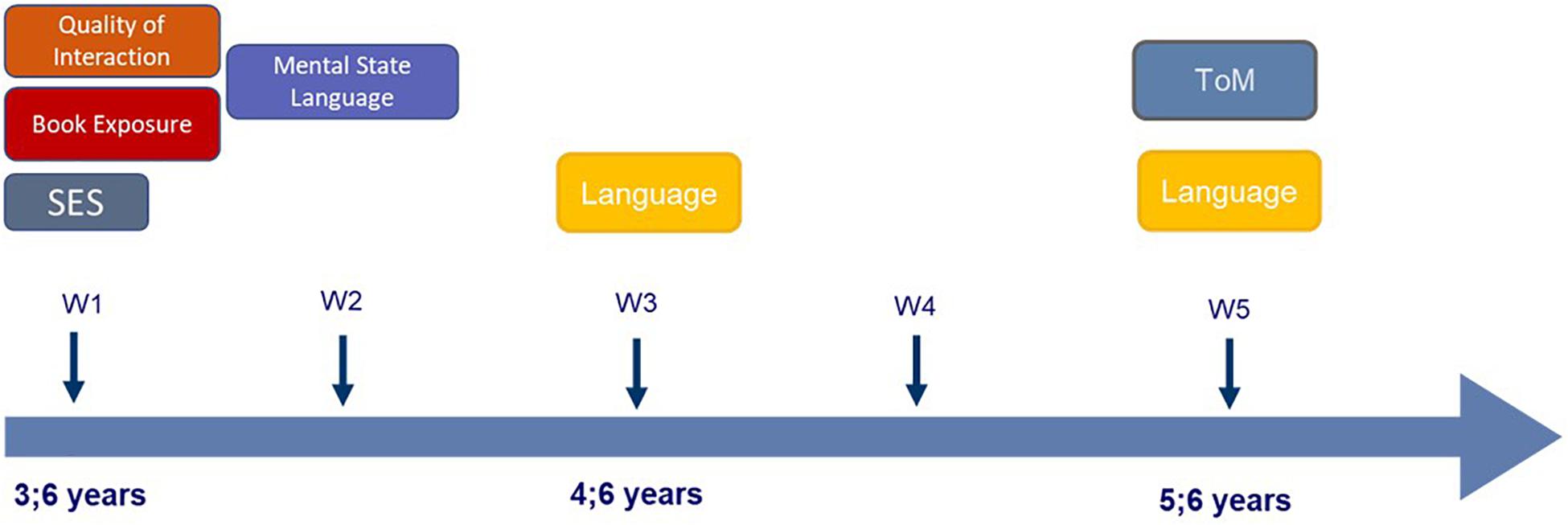 Quality of Interaction

Book Exposure

SES

Mental State Language

Language

ToM

Language

W1

W2

W3

W4

W5

3;6 years

4;6 years

5;6 years